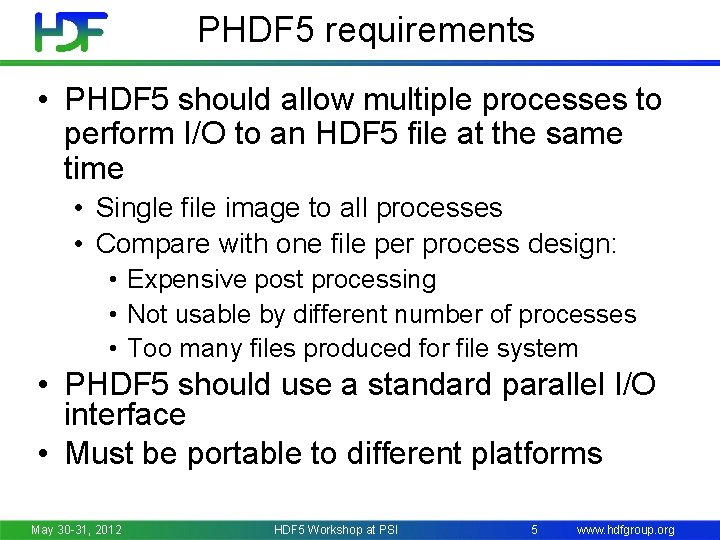 HDF

PHDF5 requirements

• PHDF5 should allow multiple processes to perform I/O to an HDF5 file at the same time
  • Single file image to all processes
  • Compare with one file per process design:
    • Expensive post processing
    • Not usable by different number of processes
    • Too many files produced for file system
• PHDF5 should use a standard parallel I/O interface
• Must be portable to different platforms

May 30-31, 2012 HDF5 Workshop at PSI 5 www.hdfgroup.org